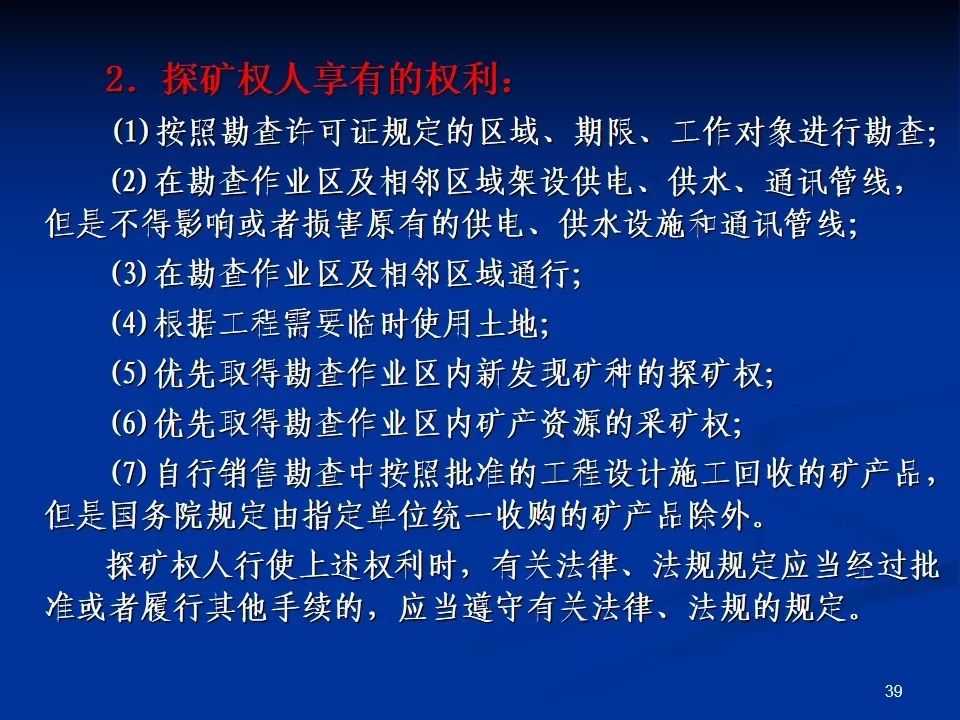 2. 探矿权人享有的权利：

⑴ 按照勘查许可证规定的区域、期限、工作对象进行勘查;

⑵ 在勘查作业区及相邻区域架设供电、供水、通讯管线，但是不得影响或者损害原有的供电、供水设施和通讯管线;

⑶ 在勘查作业区及相邻区域通行;

⑷ 根据工程需要临时使用土地;

⑸ 优先取得勘查作业区内新发现矿种的探矿权;

⑹ 优先取得勘查作业区内矿产资源的采矿权;

⑺ 自行销售勘查中按照批准的工程设计施工回收的矿产品，但是国务院规定由指定单位统一收购的矿产品除外。

探矿权人行使上述权利时，有关法律、法规规定应当经过批准或者履行其他手续的，应当遵守有关法律、法规的规定。

39